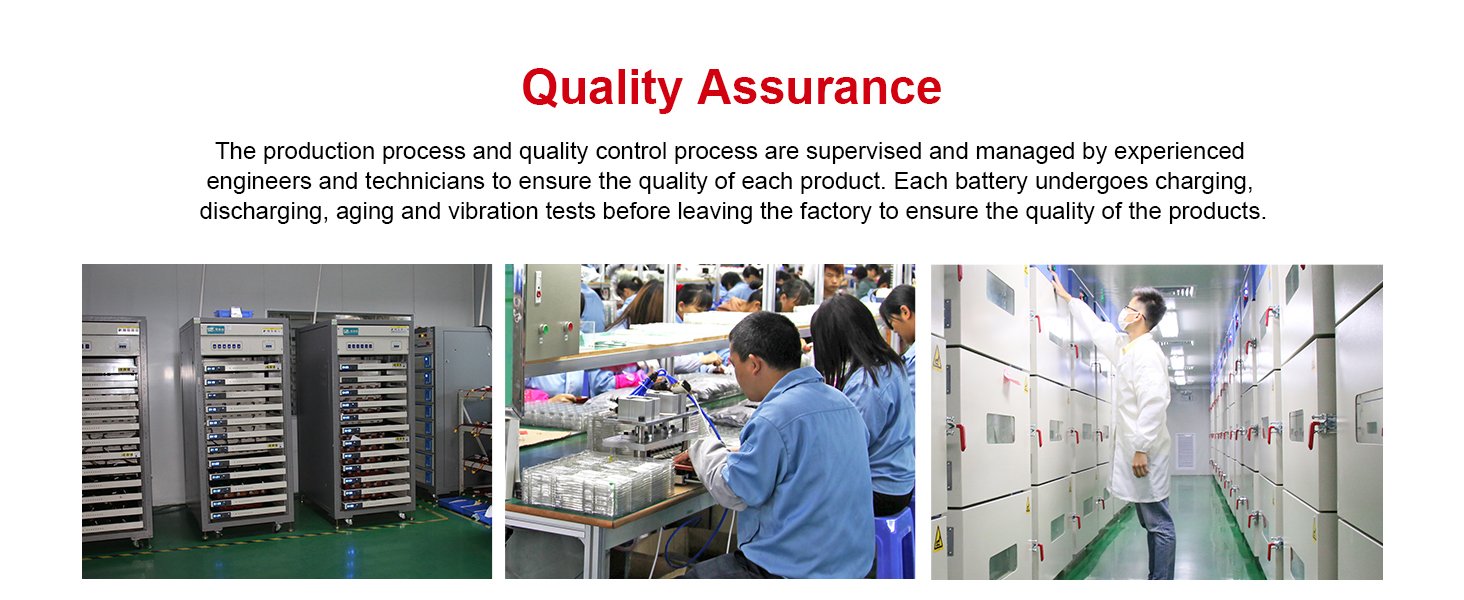 Quality Assurance

The production process and quality control process are supervised and managed by experienced engineers and technicians to ensure the quality of each product. Each battery undergoes charging, discharging, aging and vibration tests before leaving the factory to ensure the quality of the products.